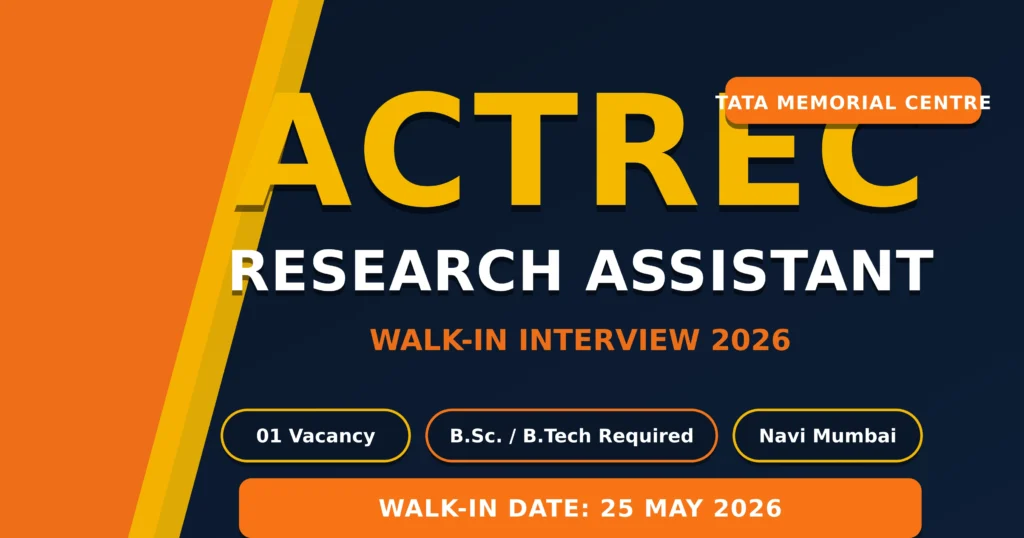 TATA MEMORIAL CENTRE

ACTREC

RESEARCH ASSISTANT

WALK-IN INTERVIEW 2026

01 Vacancy

B.Sc. / B.Tech Required

Navi Mumbai

WALK-IN DATE: 25 MAY 2026